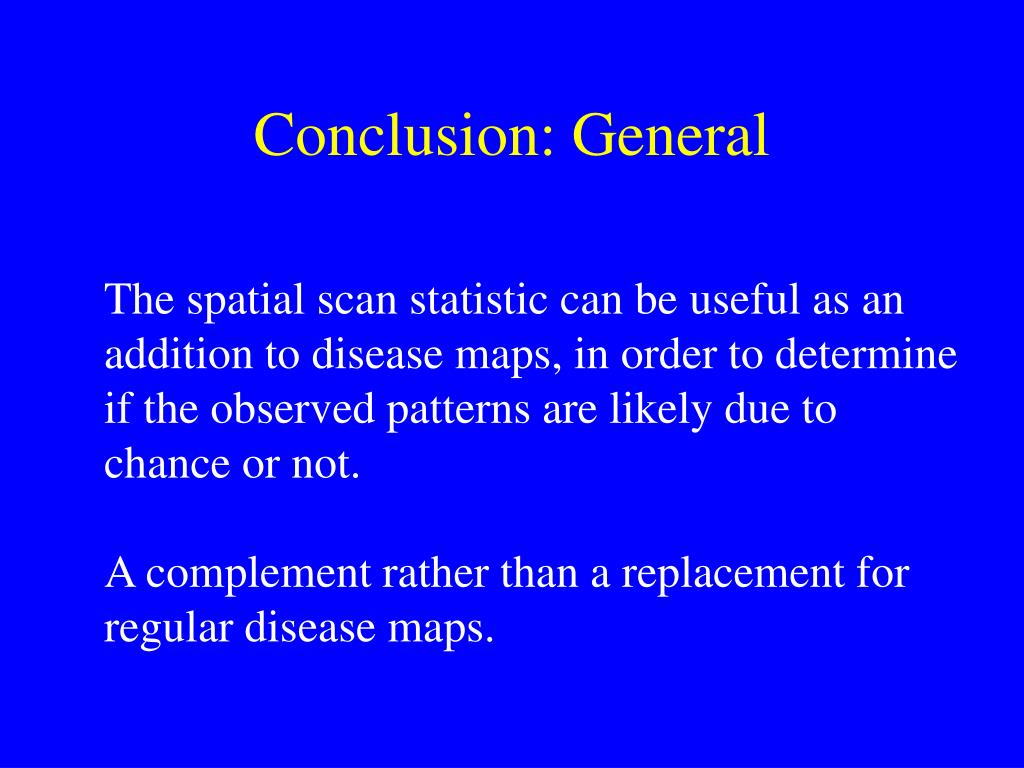 Conclusion: General

The spatial scan statistic can be useful as an addition to disease maps, in order to determine if the observed patterns are likely due to chance or not.

A complement rather than a replacement for regular disease maps.